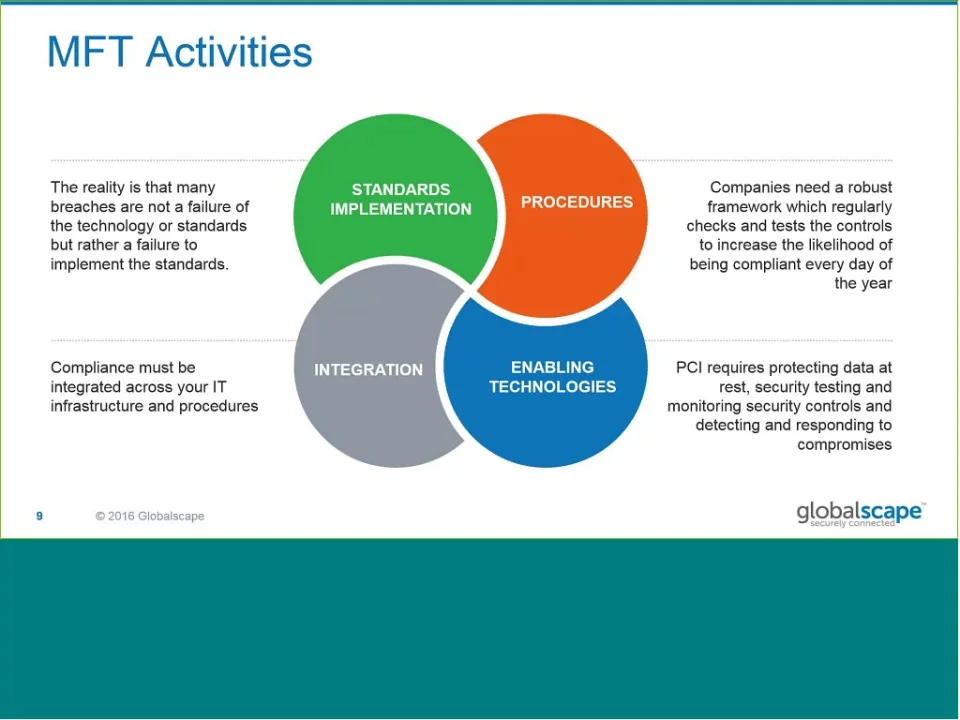 MFT Activities

The reality is that many breaches are not a failure of the technology or standards but rather a failure to implement the standards.

STANDARDS IMPLEMENTATION

PROCEDURES

Companies need a robust framework which regularly checks and tests the controls to increase the likelihood of being compliant every day of the year

Compliance must be integrated across your IT infrastructure and procedures

INTEGRATION

ENABLING TECHNOLOGIES

PCI requires protecting data at rest, security testing and monitoring security controls and detecting and responding to compromises

9 © 2016 Globalscape

globalscape™ securely connected